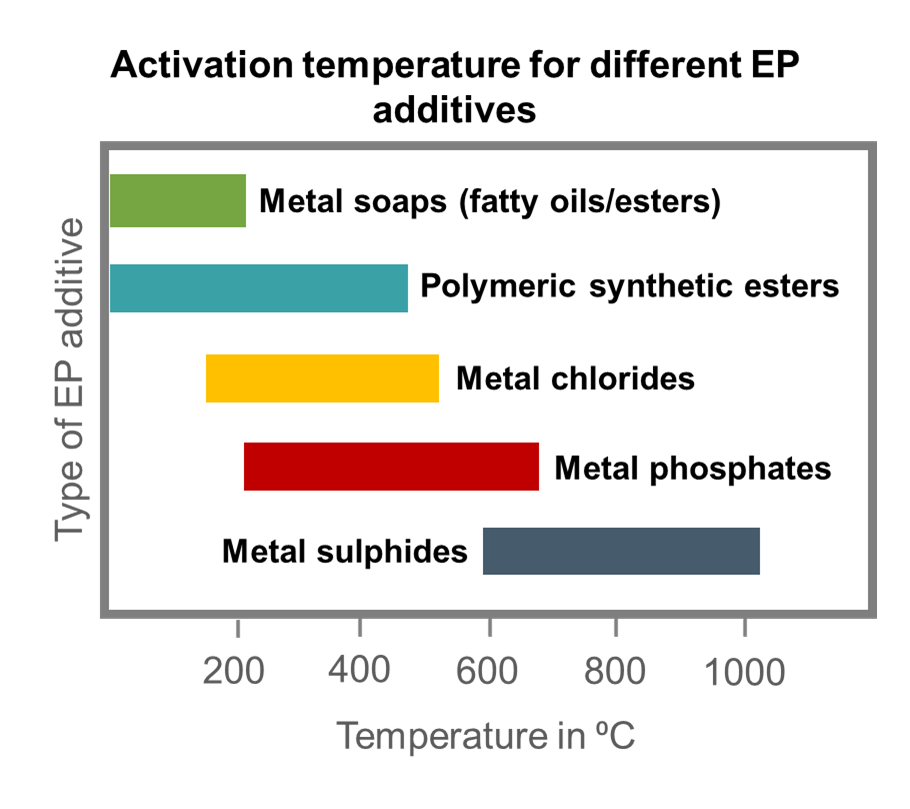 Activation temperature for different EP additives

Type of EP additive

Metal soaps (fatty oils/esters)

Polymeric synthetic esters

Metal chlorides

Metal phosphates

Metal sulphides

200
400
600
800
1000

Temperature in ºC